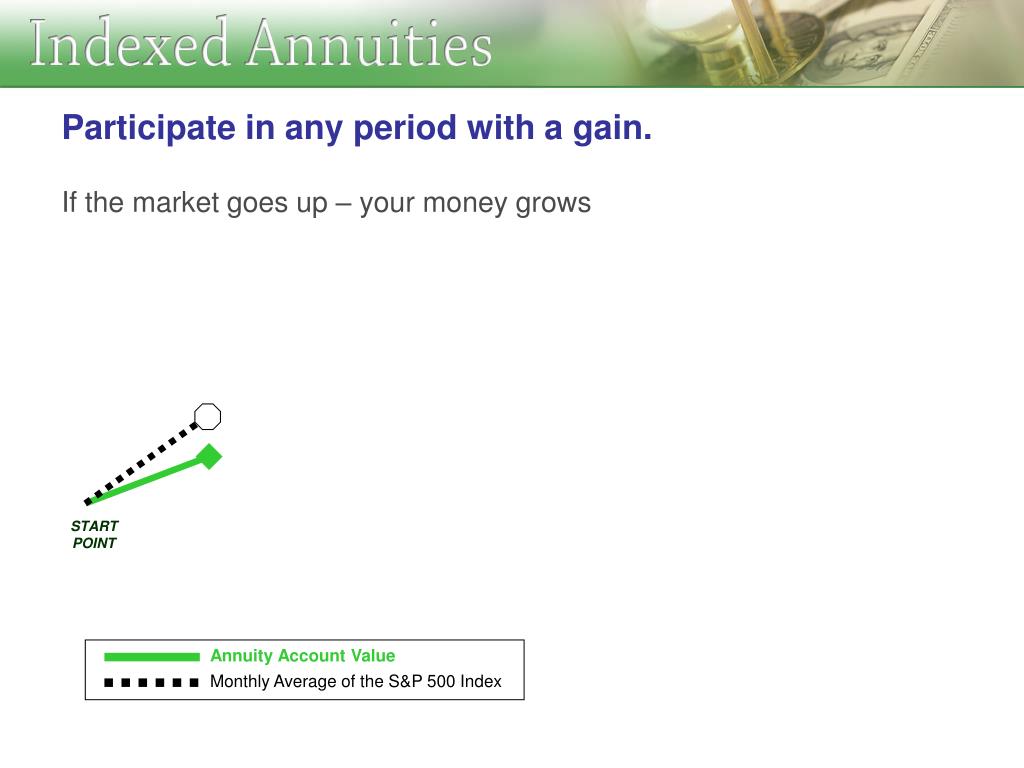 Indexed Annuities

Participate in any period with a gain.

If the market goes up – your money grows

START POINT

Annuity Account Value
Monthly Average of the S&P 500 Index